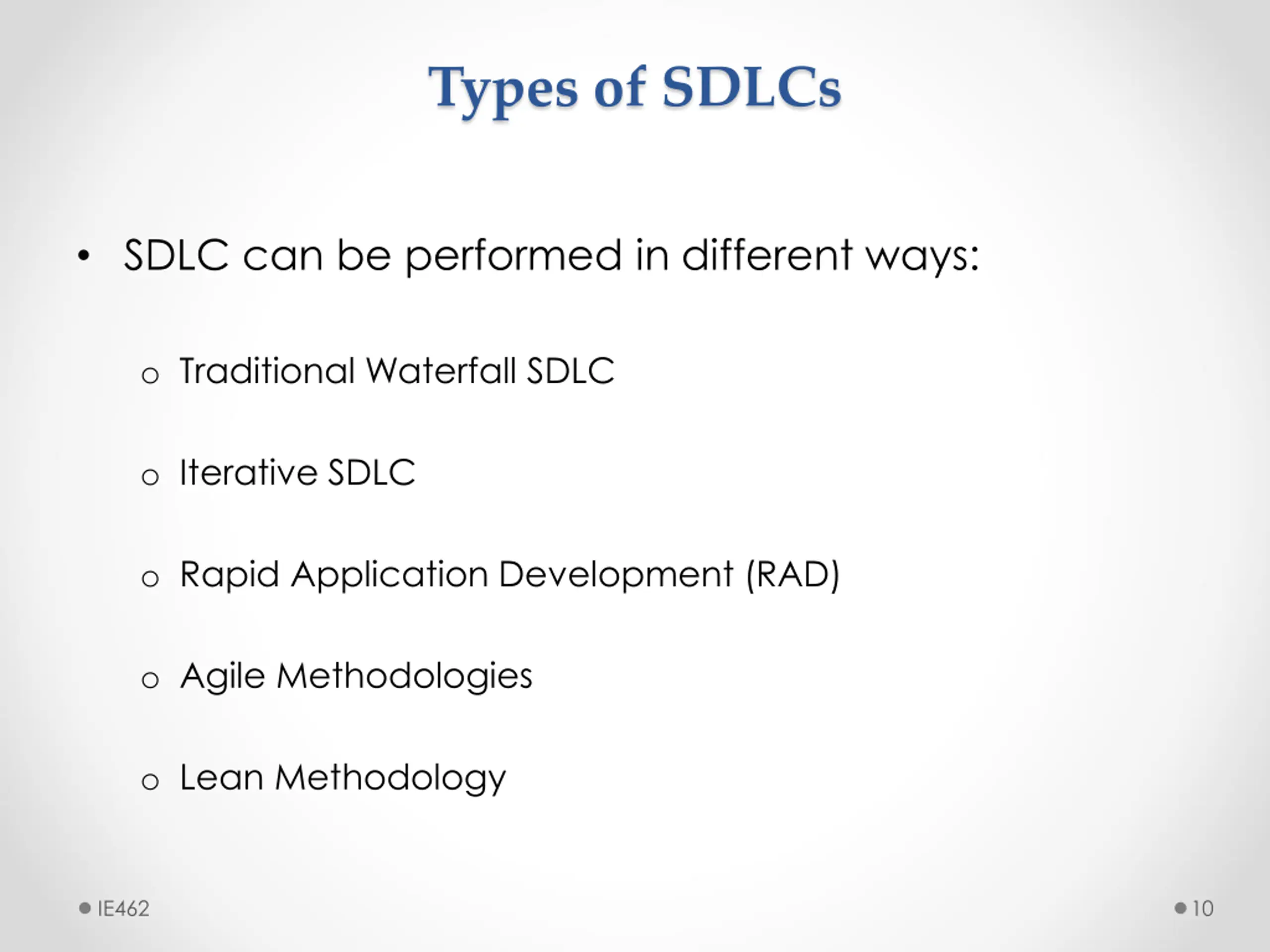 Types of SDLCs

• SDLC can be performed in different ways:

o Traditional Waterfall SDLC

o Iterative SDLC

o Rapid Application Development (RAD)

o Agile Methodologies

o Lean Methodology

IE462

10